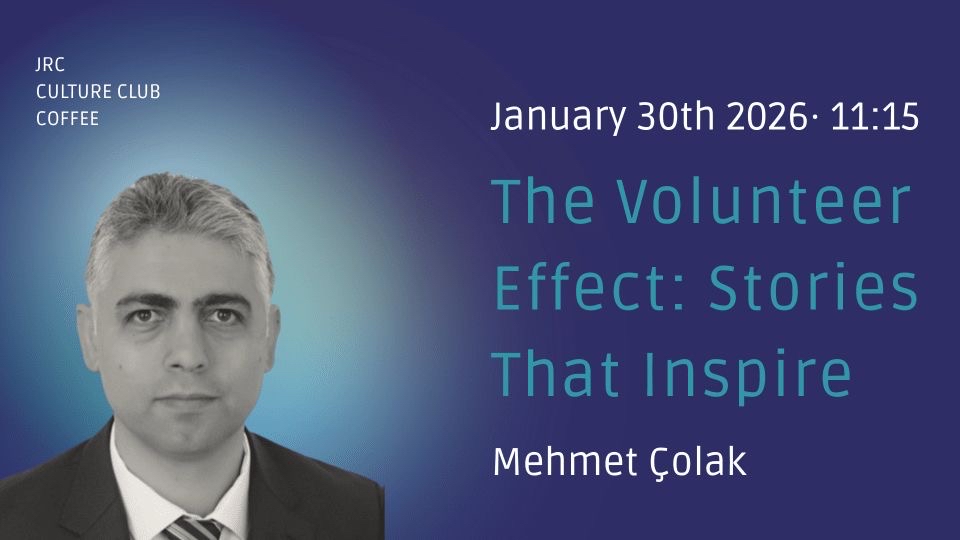 JRC
CULTURE CLUB
COFFEE

January 30th 2026· 11:15

The Volunteer Effect: Stories That Inspire

Mehmet Çolak